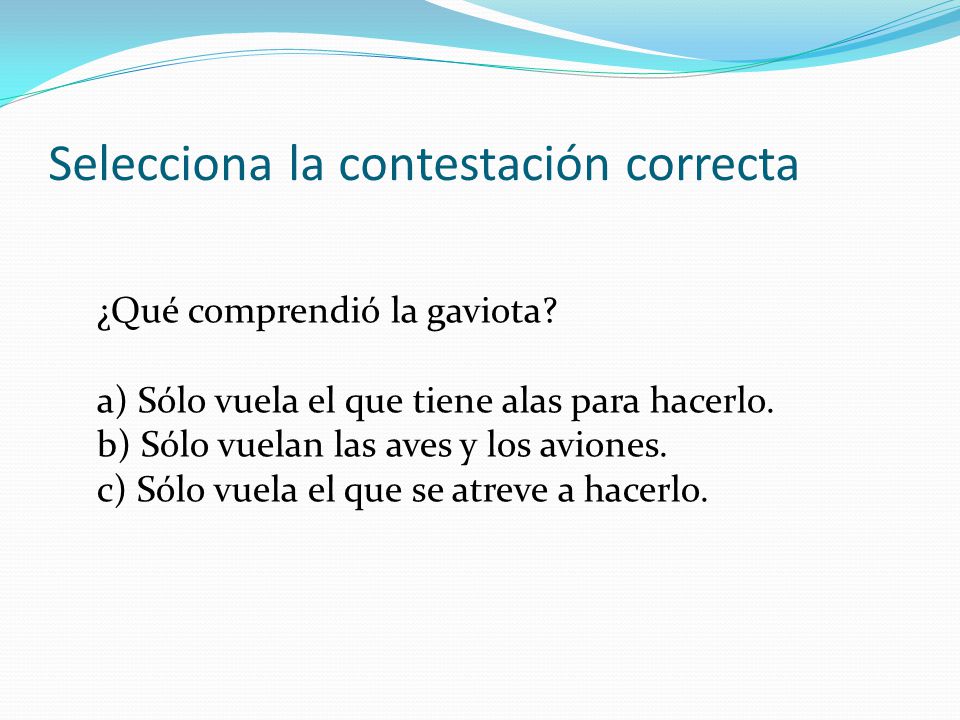 Selecciona la contestación correcta

¿Qué comprendió la gaviota?

a) Sólo vuela el que tiene alas para hacerlo.
b) Sólo vuelan las aves y los aviones.
c) Sólo vuela el que se atreve a hacerlo.